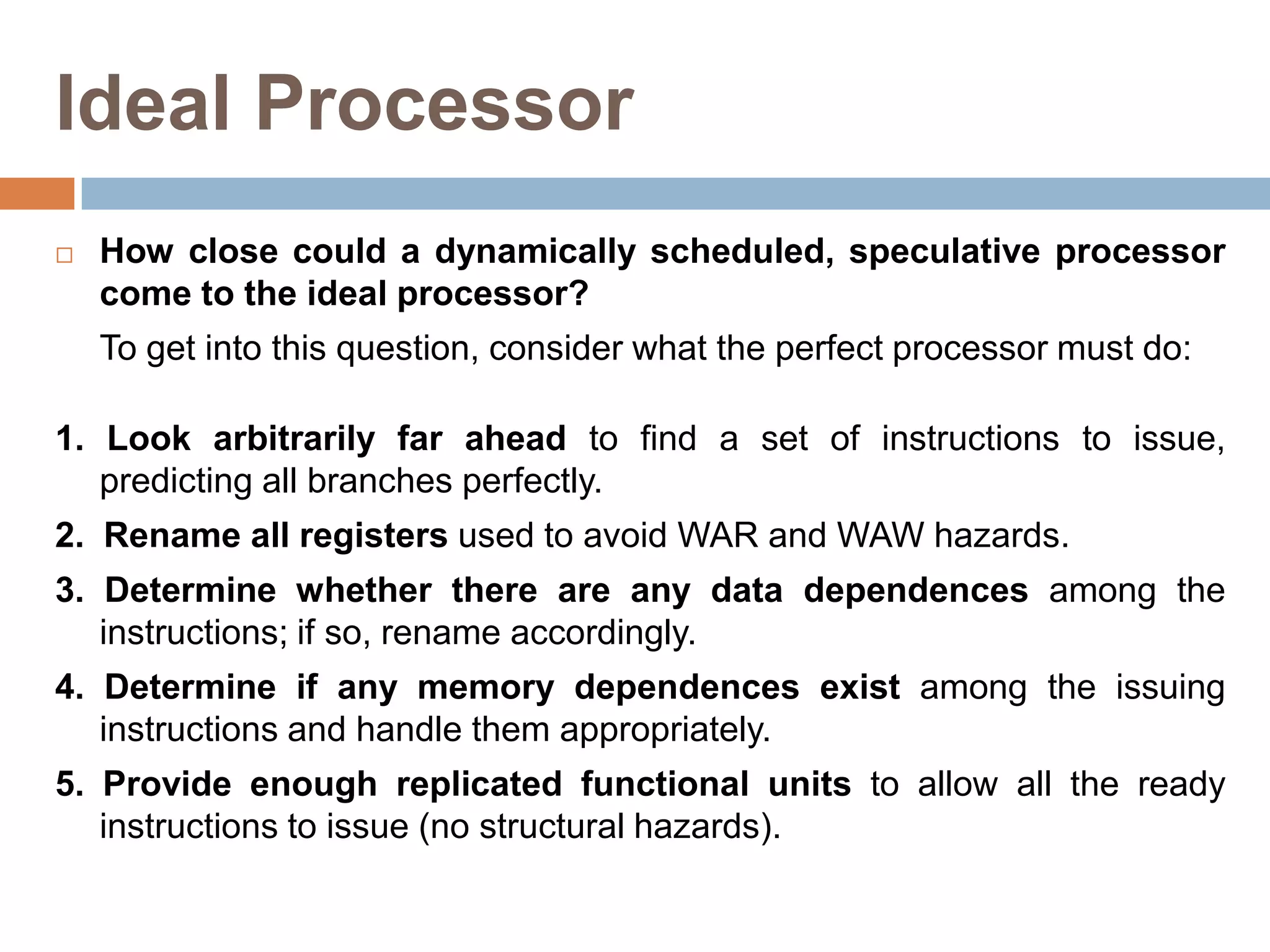 Ideal Processor

□ How close could a dynamically scheduled, speculative processor come to the ideal processor?

To get into this question, consider what the perfect processor must do:

1. Look arbitrarily far ahead to find a set of instructions to issue, predicting all branches perfectly.

2. Rename all registers used to avoid WAR and WAW hazards.

3. Determine whether there are any data dependences among the instructions; if so, rename accordingly.

4. Determine if any memory dependences exist among the issuing instructions and handle them appropriately.

5. Provide enough replicated functional units to allow all the ready instructions to issue (no structural hazards).